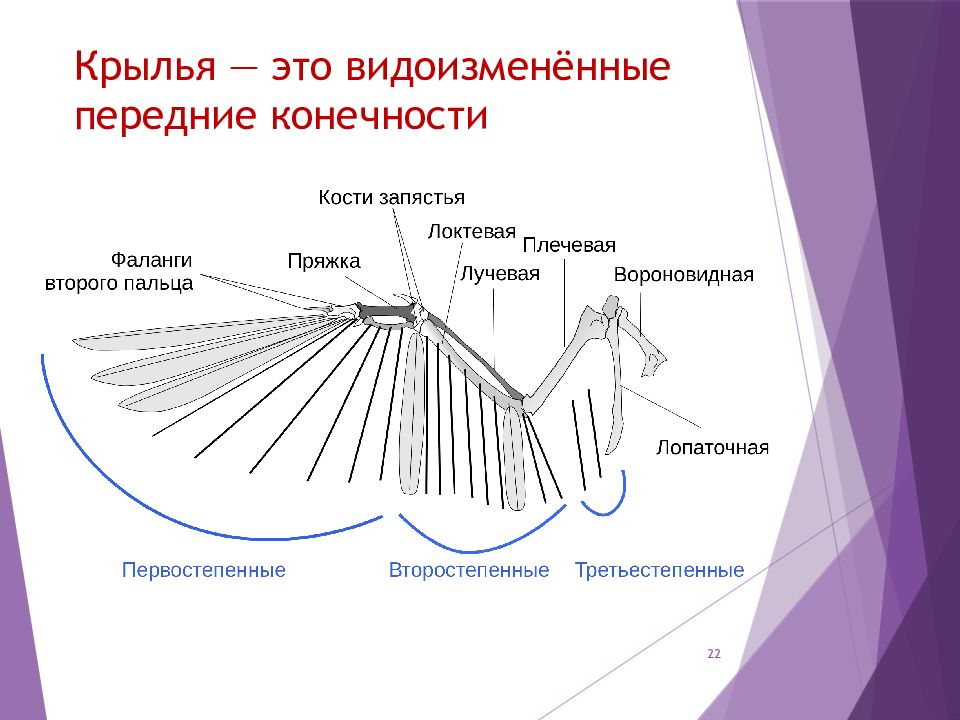 Крылья — это видоизменённые передние конечности

Кости запястья
Локтевая
Плечевая
Фаланги второго пальца
Пряжка
Лучевая
Вороновидная
Лопаточная

Первостепенные
Второстепенные
Третьестепенные

22